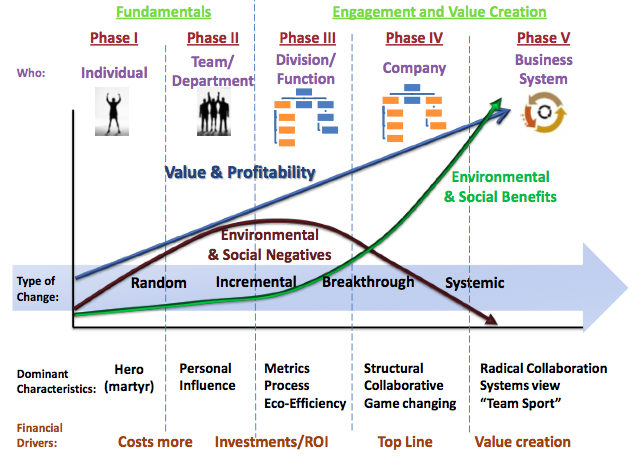 Fundamentals

Engagement and Value Creation

Phase I

Phase II

Phase III

Phase IV

Phase V

Who:

Individual

Team/ Department

Division/ Function

Company

Business System

Value & Profitability

Environmental & Social Benefits

Environmental & Social Negatives

Type of Change:

Random

Incremental

Breakthrough

Systemic

Dominant Characteristics:

Hero (martyr)

Personal Influence

Metrics Process Eco-Efficiency

Structural Collaborative Game changing

Radical Collaboration Systems view "Team Sport"

Financial Drivers:

Costs more

Investments/ROI

Top Line

Value creation